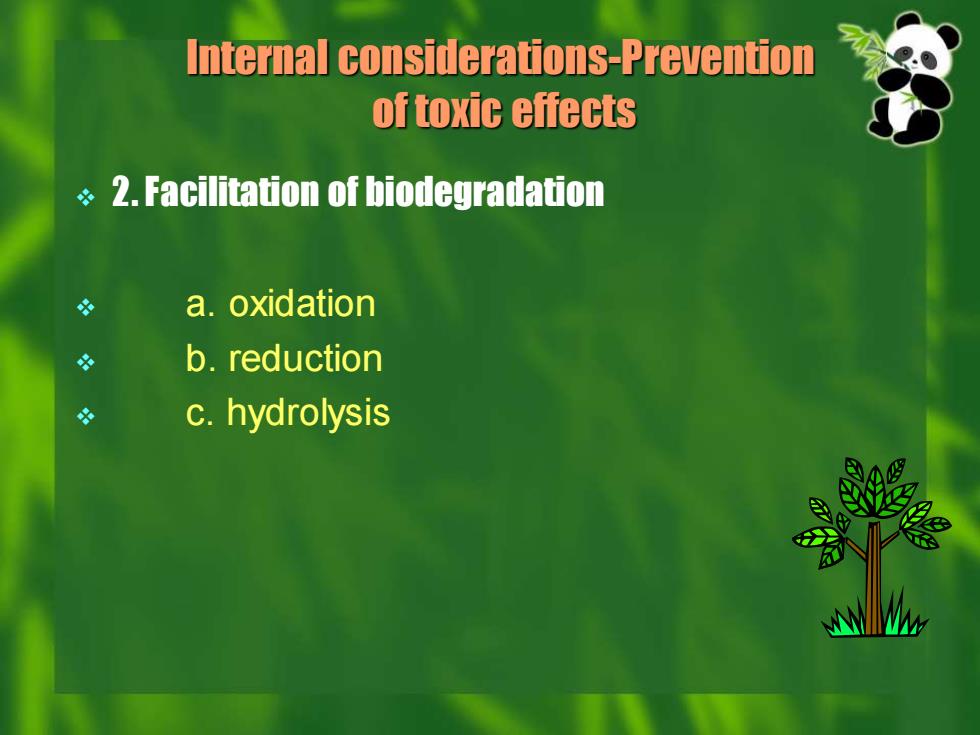 Internal considerations-Prevention of toxic effects

❖ 2. Facilitation of biodegradation

❖ a. oxidation
❖ b. reduction
❖ c. hydrolysis